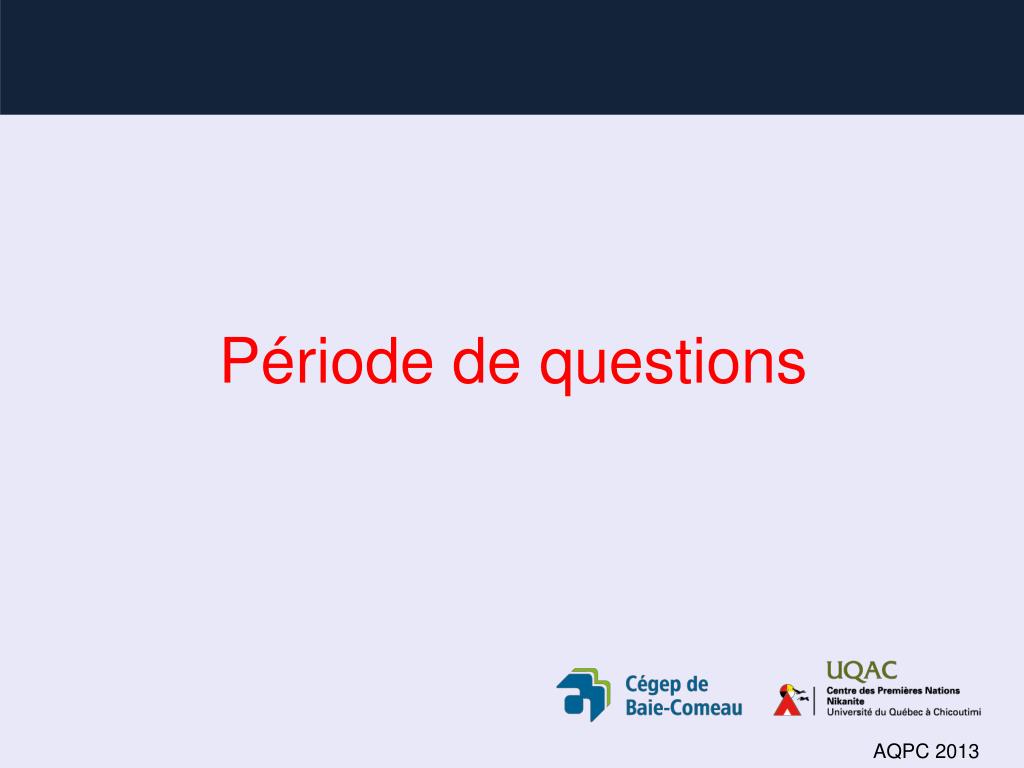 Période de questions

Cégep de Baie-Comeau

UQAC
Centre des Premières Nations
Nikanite
Université du Québec à Chicoutimi

AQPC 2013